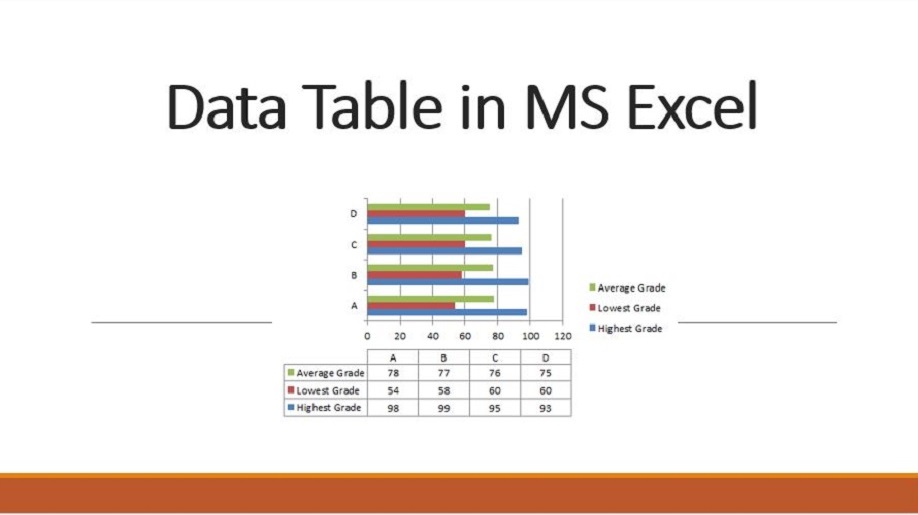 Data Table in MS Excel

D
C
B
A

0 20 40 60 80 100 120

Average Grade
Lowest Grade
Highest Grade

| | A | B | C | D |
|---|---|---|---|---|
| Average Grade | 78 | 77 | 76 | 75 |
| Lowest Grade | 54 | 58 | 60 | 60 |
| Highest Grade | 98 | 99 | 95 | 93 |